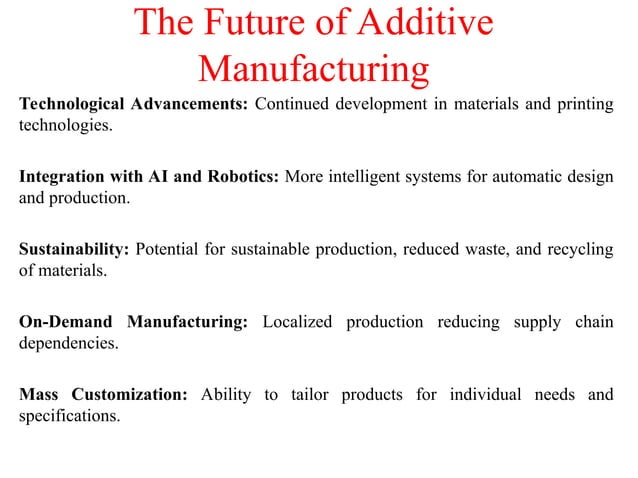 The Future of Additive Manufacturing

Technological Advancements: Continued development in materials and printing technologies.

Integration with AI and Robotics: More intelligent systems for automatic design and production.

Sustainability: Potential for sustainable production, reduced waste, and recycling of materials.

On-Demand Manufacturing: Localized production reducing supply chain dependencies.

Mass Customization: Ability to tailor products for individual needs and specifications.